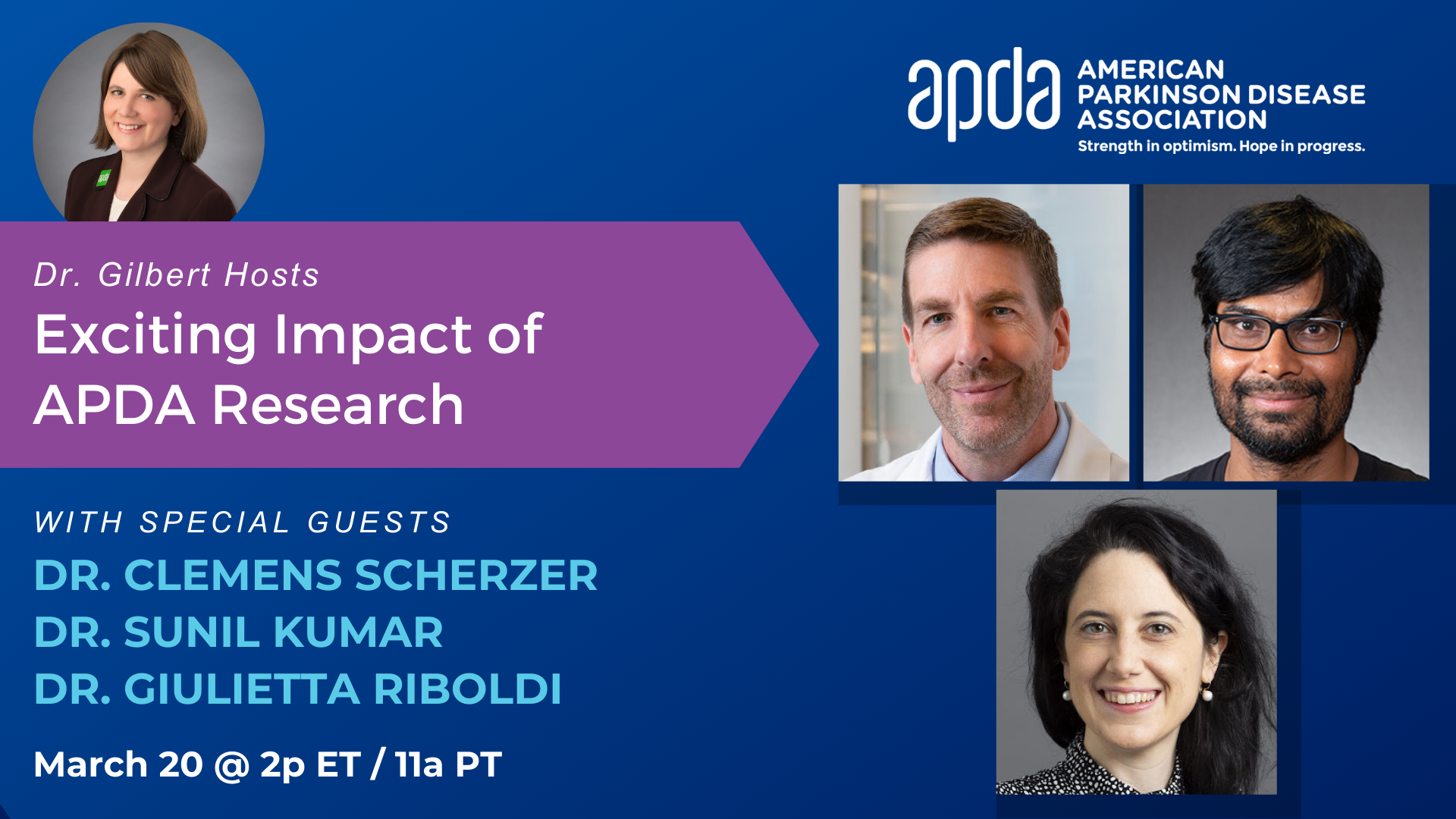 apda AMERICAN PARKINSON DISEASE ASSOCIATION
Strength in optimism. Hope in progress.

Dr. Gilbert Hosts
Exciting Impact of APDA Research

WITH SPECIAL GUESTS
DR. CLEMENS SCHERZER
DR. SUNIL KUMAR
DR. GIULIETTA RIBOLDI

March 20 @ 2p ET / 11a PT